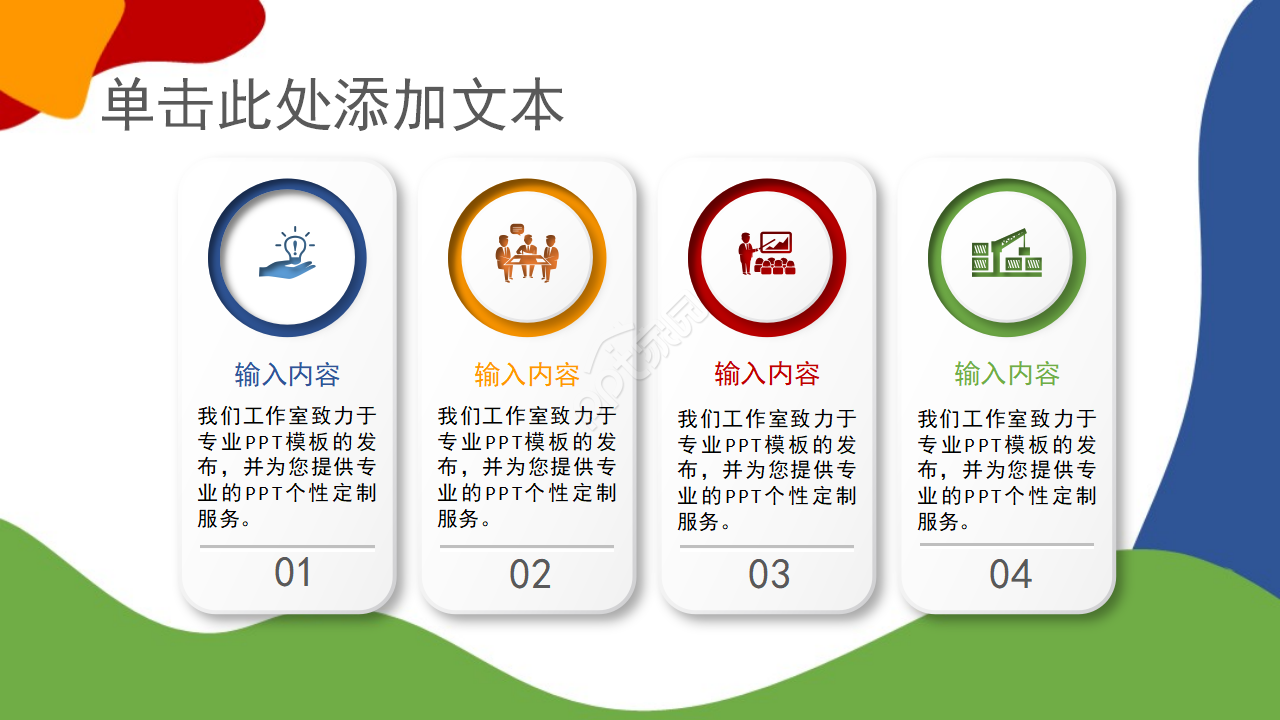 单击此处添加文本

输入内容

我们工作室致力于专业PPT模板的发布，并为您提供专业的PPT个性定制服务。

01

输入内容

我们工作室致力于专业PPT模板的发布，并为您提供专业的PPT个性定制服务。

02

输入内容

我们工作室致力于专业PPT模板的发布，并为您提供专业的PPT个性定制服务。

03

输入内容

我们工作室致力于专业PPT模板的发布，并为您提供专业的PPT个性定制服务。

04